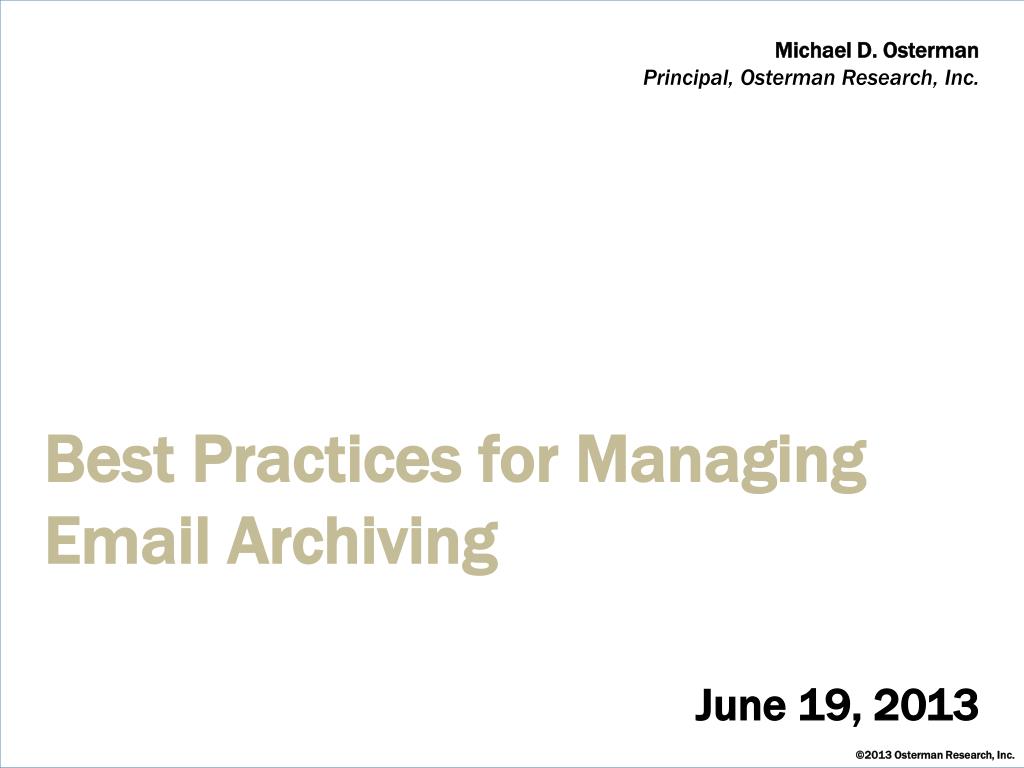 Michael D. Osterman
Principal, Osterman Research, Inc.

Best Practices for Managing Email Archiving

June 19, 2013

©2013 Osterman Research, Inc.